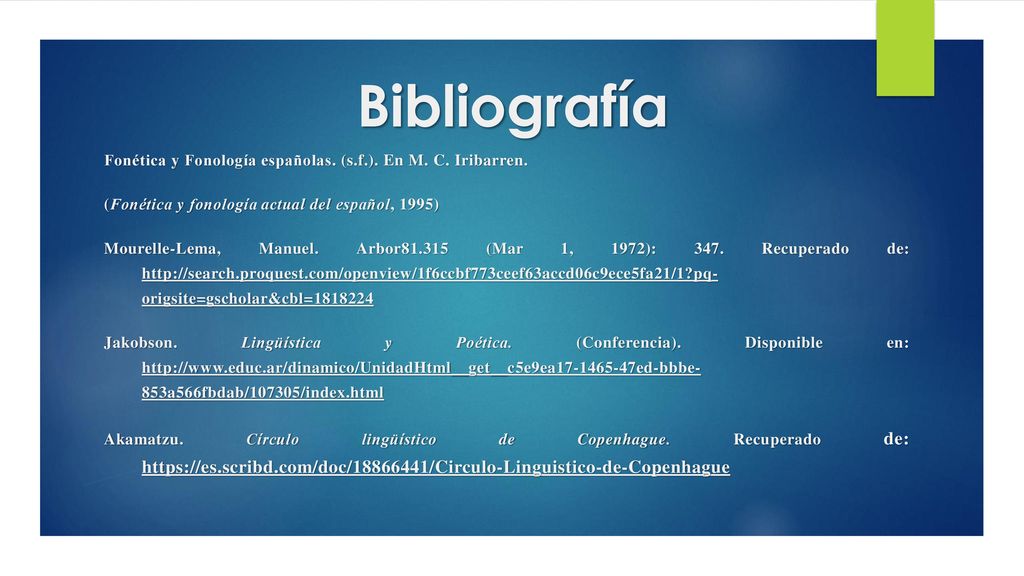 Bibliografía

Fonética y Fonología españolas. (s.f.). En M. C. Iribarren.

(Fonética y fonología actual del español, 1995)

Mourelle-Lema, Manuel. Arbor81.315 (Mar 1, 1972): 347. Recuperado de: http://search.proquest.com/openview/1f6ccbf773ceef63accd06c9ece5fa21/1?pq-origsite=gscholar&cbl=1818224

Jakobson. Lingüística y Poética. (Conferencia). Disponible en: http://www.educ.ar/dinamico/UnidadHtml__get__c5e9ea17-1465-47ed-bbbe-853a566fbdab/107305/index.html

Akamatzu. Círculo lingüístico de Copenhague. Recuperado de: https://es.scribd.com/doc/18866441/Circulo-Linguistico-de-Copenhague